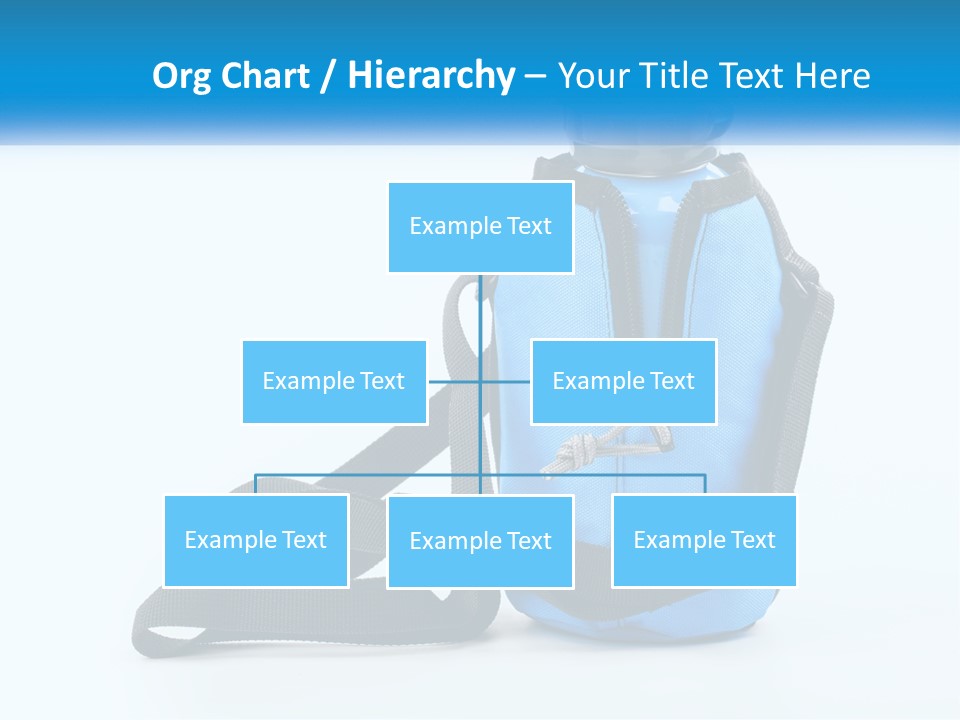 Org Chart / Hierarchy – Your Title Text Here

Example Text

Example Text

Example Text

Example Text

Example Text

Example Text